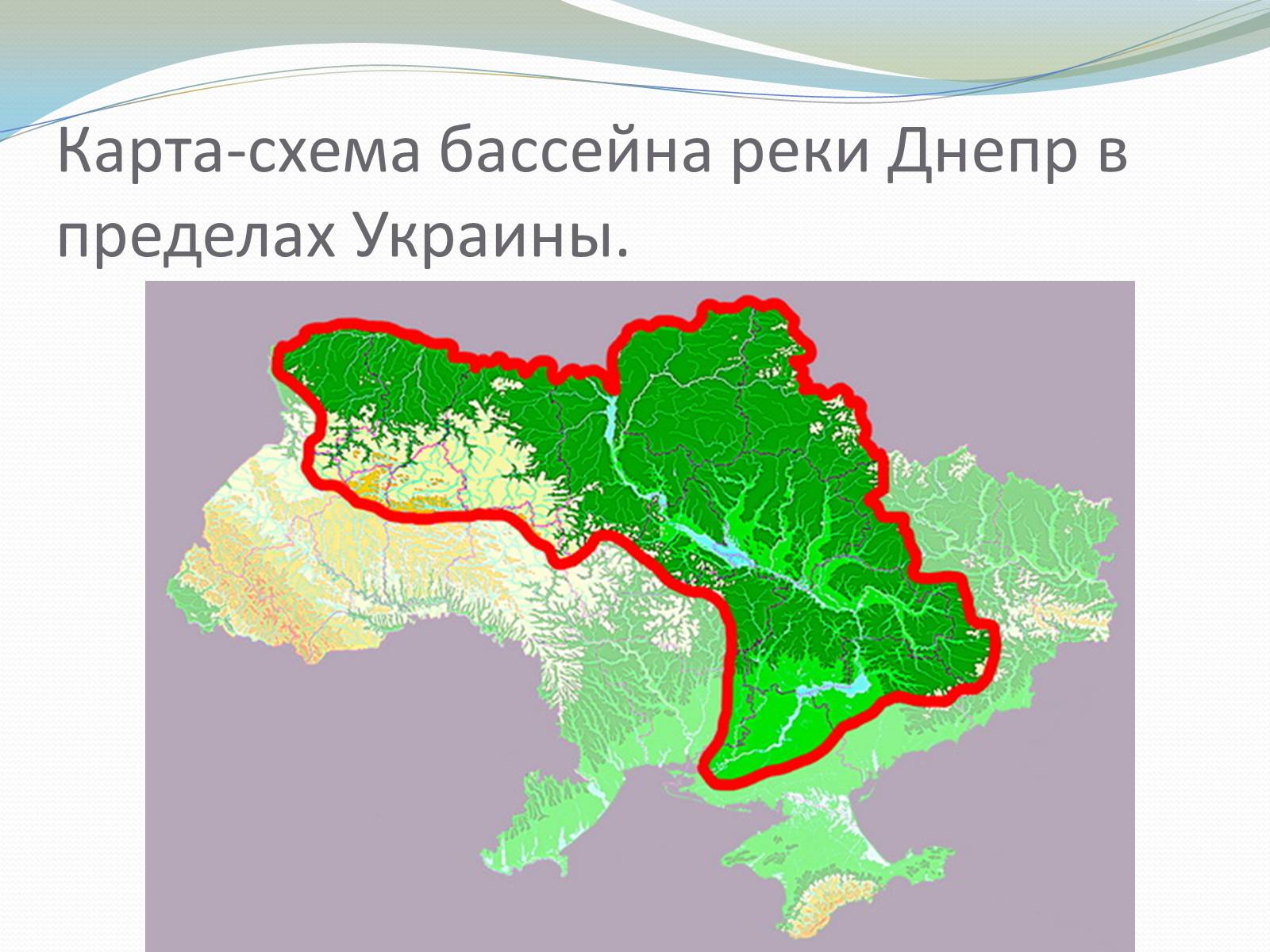 Карта-схема бассейна реки Днепр в пределах Украины.